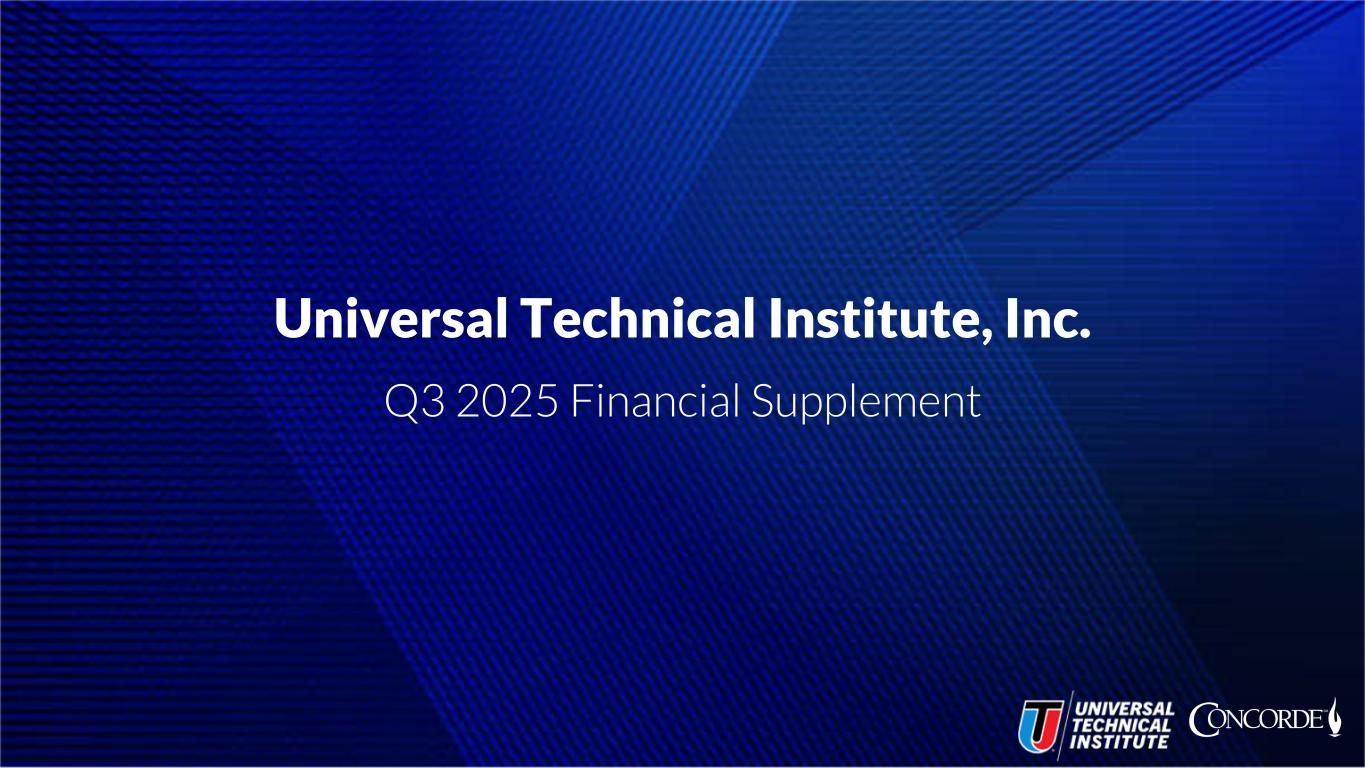 Universal Technical Institute, Inc.

Q3 2025 Financial Supplement

UNIVERSAL TECHNICAL INSTITUTE

CONCORDE